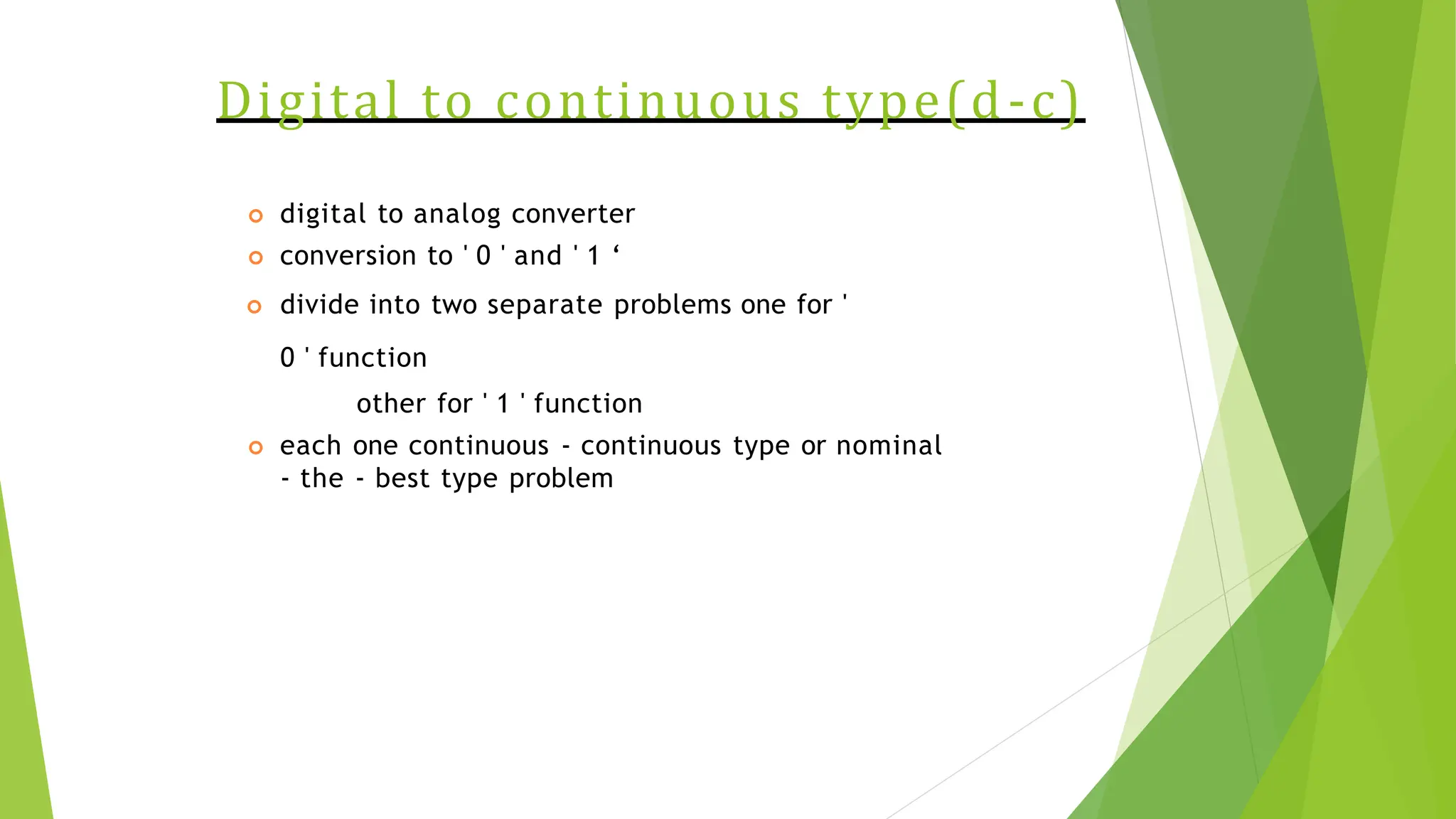 Digital to continuous type(d-c)

digital to analog converter

conversion to ' 0 ' and ' 1 ‘

divide into two separate problems one for '

0 ' function

other for ' 1 ' function

each one continuous - continuous type or nominal - the - best type problem